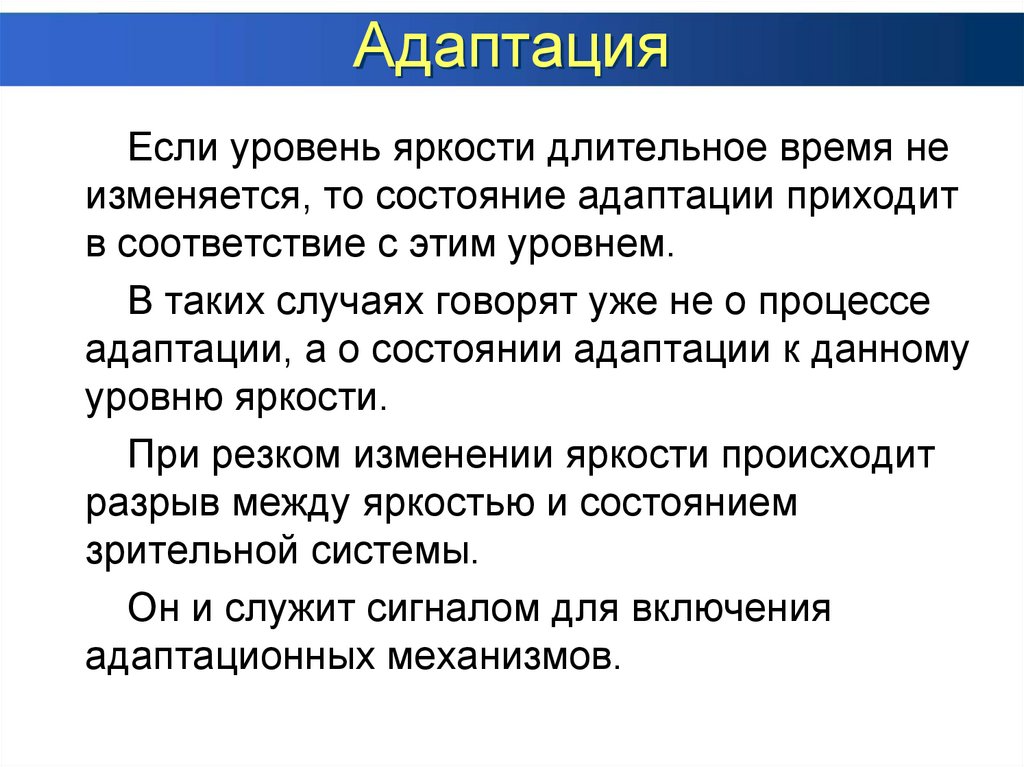 Адаптация

Если уровень яркости длительное время не изменяется, то состояние адаптации приходит в соответствие с этим уровнем.

В таких случаях говорят уже не о процессе адаптации, а о состоянии адаптации к данному уровню яркости.

При резком изменении яркости происходит разрыв между яркостью и состоянием зрительной системы.

Он и служит сигналом для включения адаптационных механизмов.